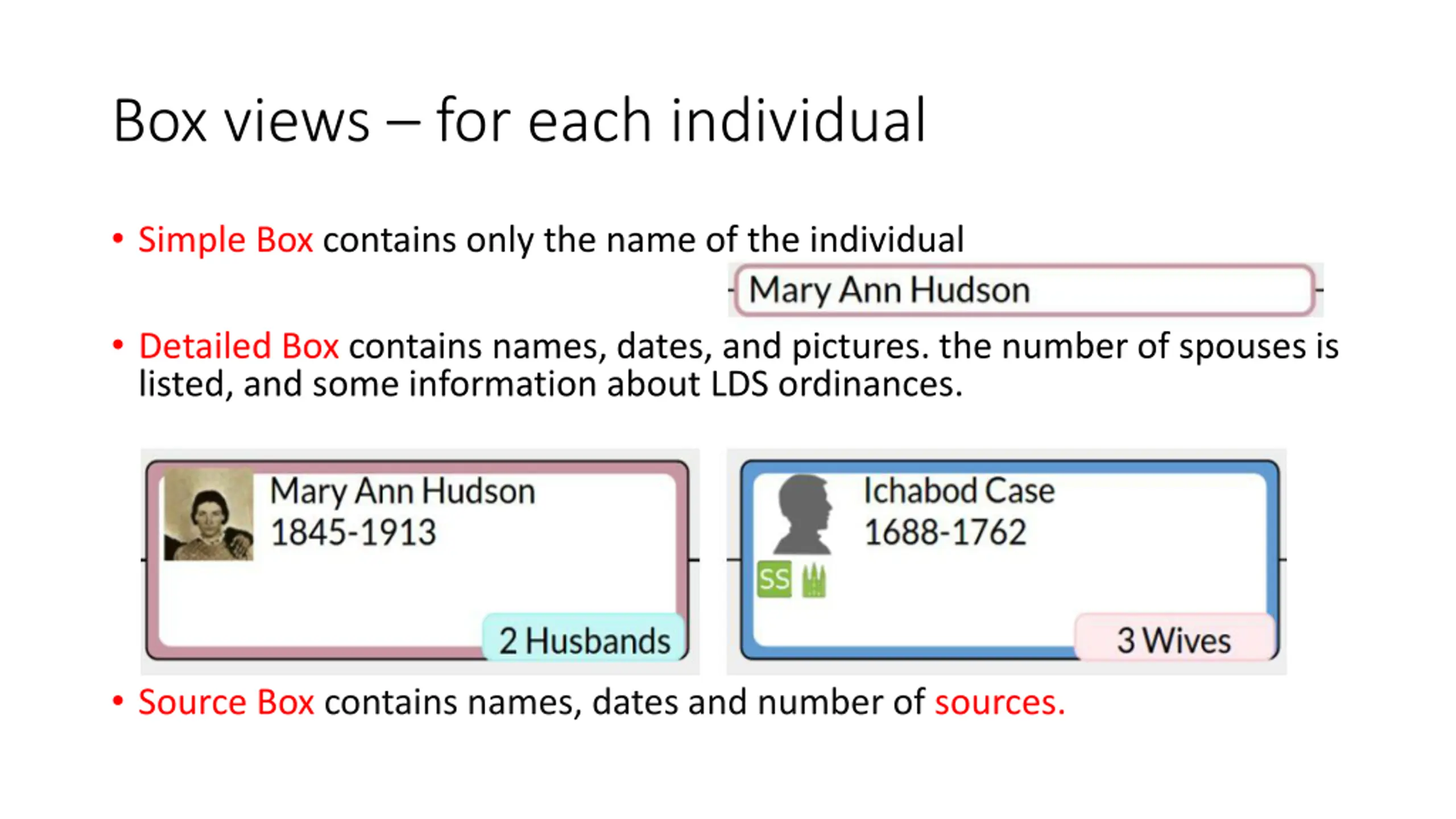 Box views – for each individual

• Simple Box contains only the name of the individual

Mary Ann Hudson

• Detailed Box contains names, dates, and pictures. the number of spouses is listed, and some information about LDS ordinances.

Mary Ann Hudson
1845-1913
2 Husbands

Ichabod Case
1688-1762
SS
3 Wives

• Source Box contains names, dates and number of sources.